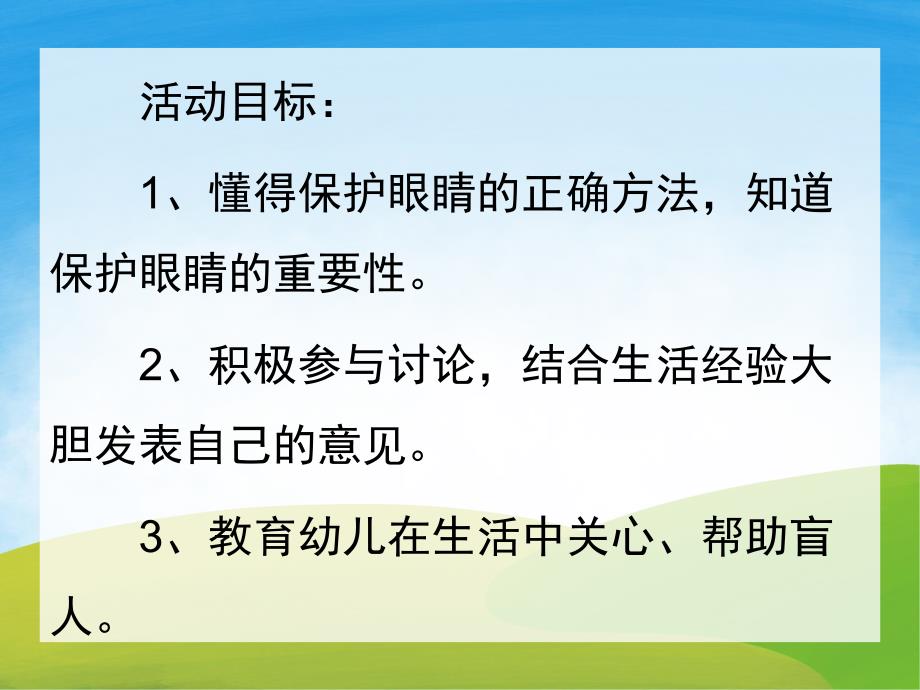 活动目标：

1、懂得保护眼睛的正确方法，知道保护眼睛的重要性。

2、积极参与讨论，结合生活经验大胆发表自己的意见。

3、教育幼儿在生活中关心、帮助盲人。